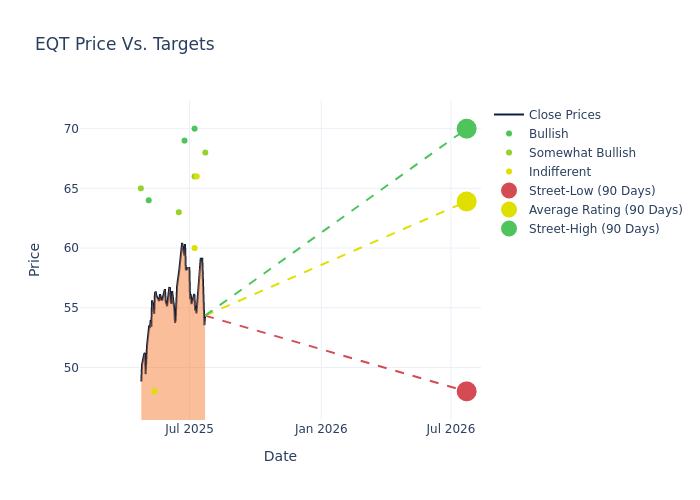 EQT Price Vs. Targets

Price

70
65
60
55
50

Jul 2025
Jan 2026
Jul 2026

Date

Close Prices
Bullish
Somewhat Bullish
Indifferent
Street-Low (90 Days)
Average Rating (90 Days)
Street-High (90 Days)